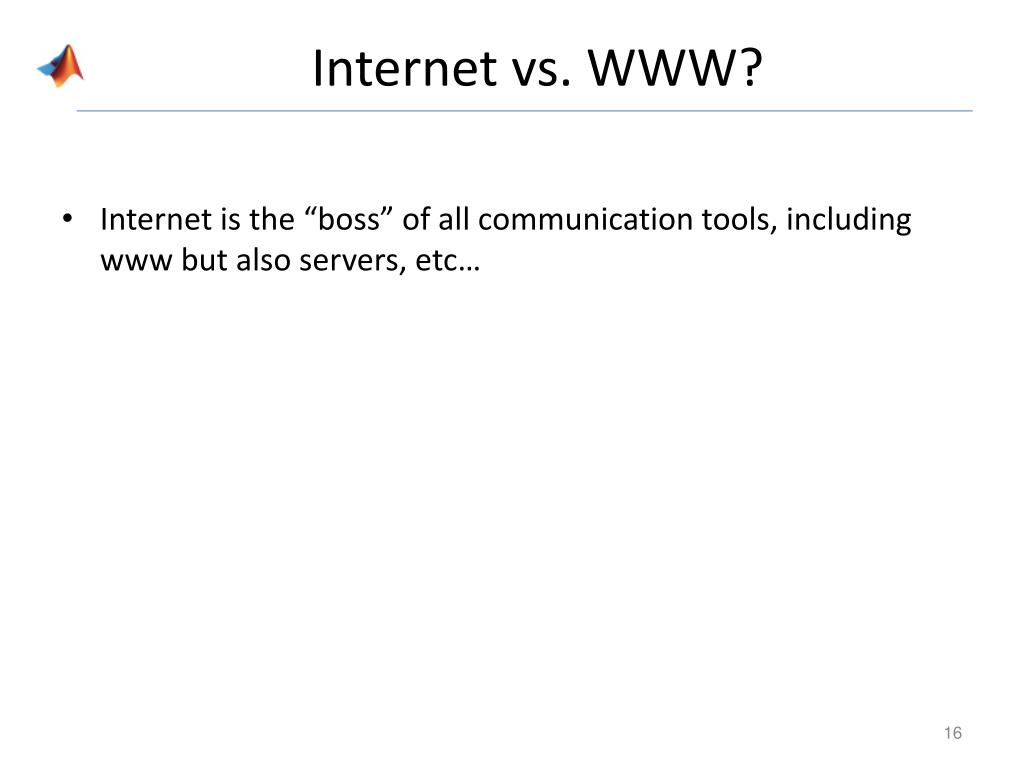 Internet vs. WWW?

• Internet is the “boss” of all communication tools, including www but also servers, etc…

16